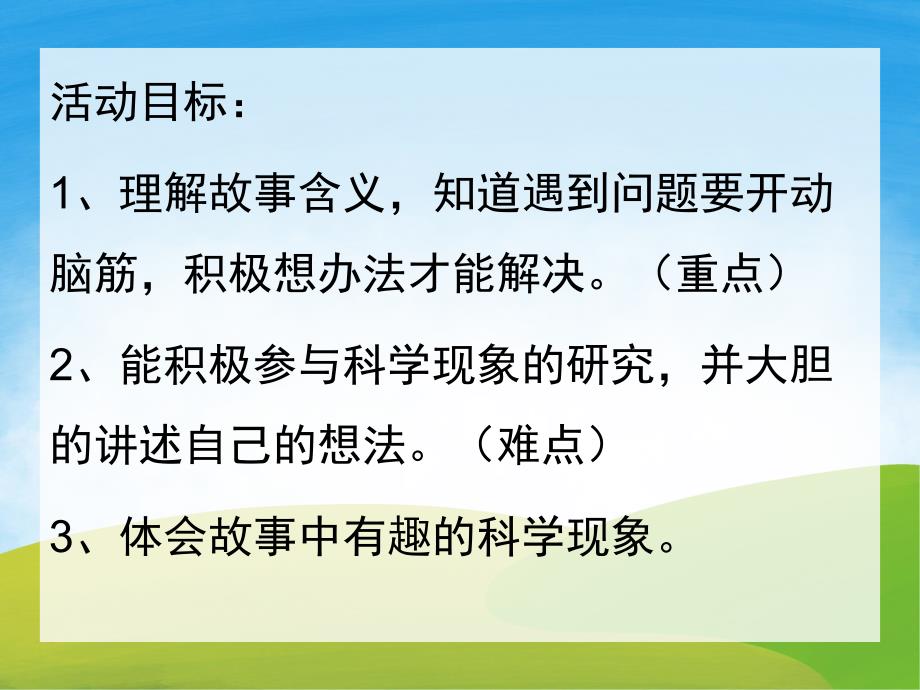 活动目标：

1、理解故事含义，知道遇到问题要开动脑筋，积极想办法才能解决。（重点）

2、能积极参与科学现象的研究，并大胆的讲述自己的想法。（难点）

3、体会故事中有趣的科学现象。